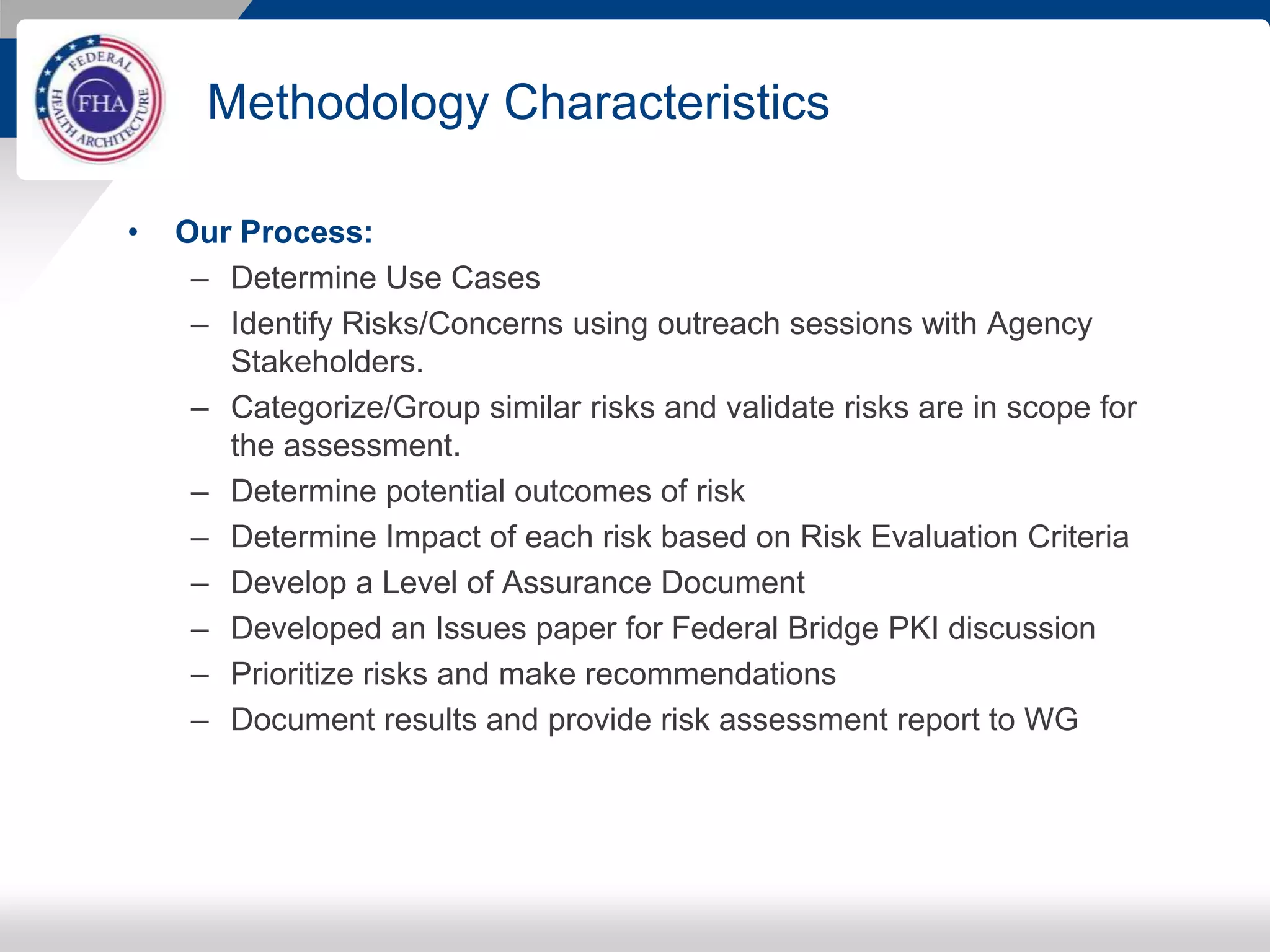 FEDERAL HEALTH ARCHITECTURE
FHA

Methodology Characteristics

• Our Process:
– Determine Use Cases
– Identify Risks/Concerns using outreach sessions with Agency Stakeholders.
– Categorize/Group similar risks and validate risks are in scope for the assessment.
– Determine potential outcomes of risk
– Determine Impact of each risk based on Risk Evaluation Criteria
– Develop a Level of Assurance Document
– Developed an Issues paper for Federal Bridge PKI discussion
– Prioritize risks and make recommendations
– Document results and provide risk assessment report to WG